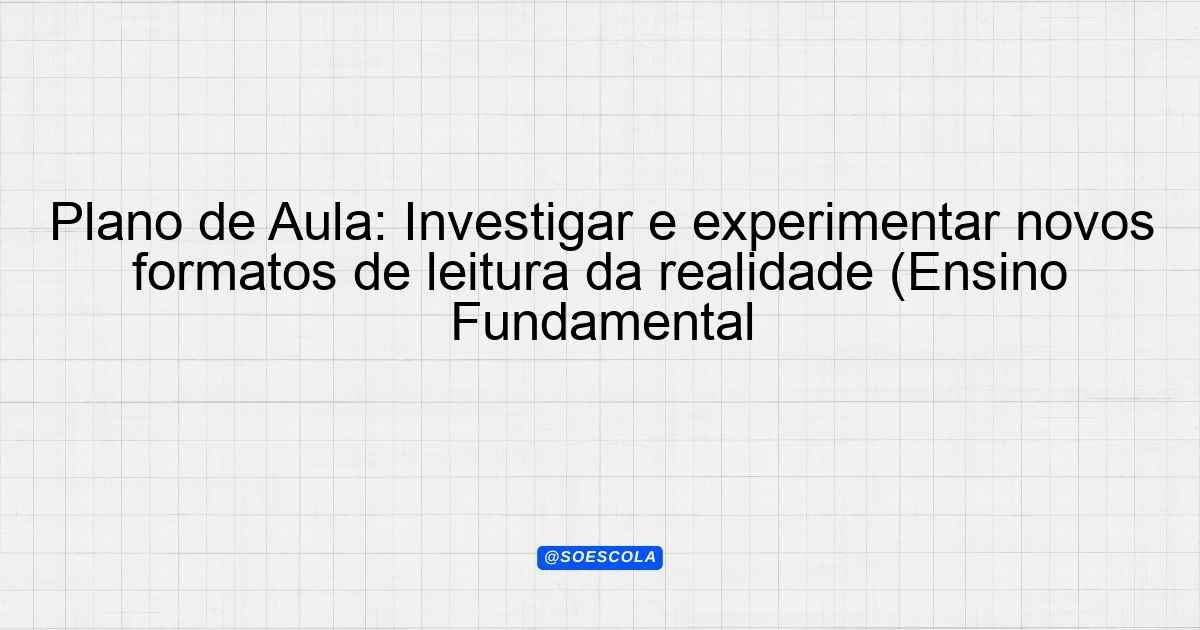 Plano de Aula: Investigar e experimentar novos formatos de leitura da realidade (Ensino Fundamental

@SOESCOLA